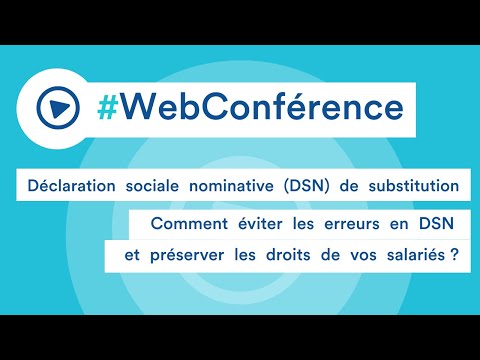 #WebConférence

Déclaration sociale nominative (DSN) de substitution

Comment éviter les erreurs en DSN et préserver les droits de vos salariés ?